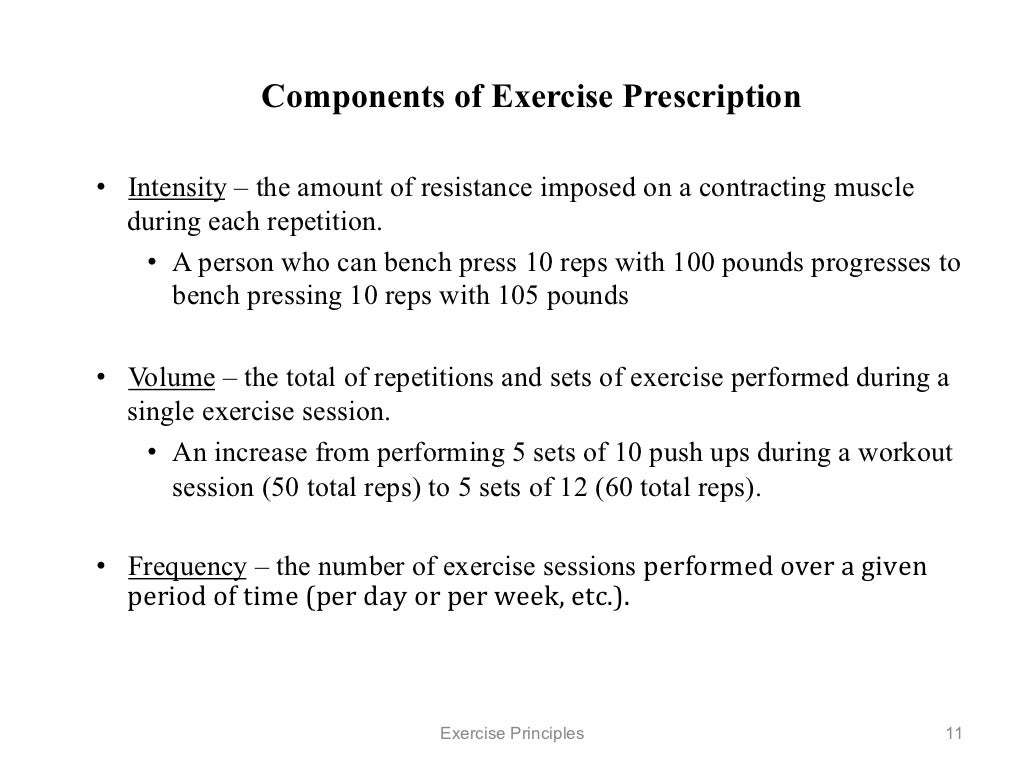 Components of Exercise Prescription

• Intensity – the amount of resistance imposed on a contracting muscle during each repetition.
  • A person who can bench press 10 reps with 100 pounds progresses to bench pressing 10 reps with 105 pounds

• Volume – the total of repetitions and sets of exercise performed during a single exercise session.
  • An increase from performing 5 sets of 10 push ups during a workout session (50 total reps) to 5 sets of 12 (60 total reps).

• Frequency – the number of exercise sessions performed over a given period of time (per day or per week, etc.).

Exercise Principles

11